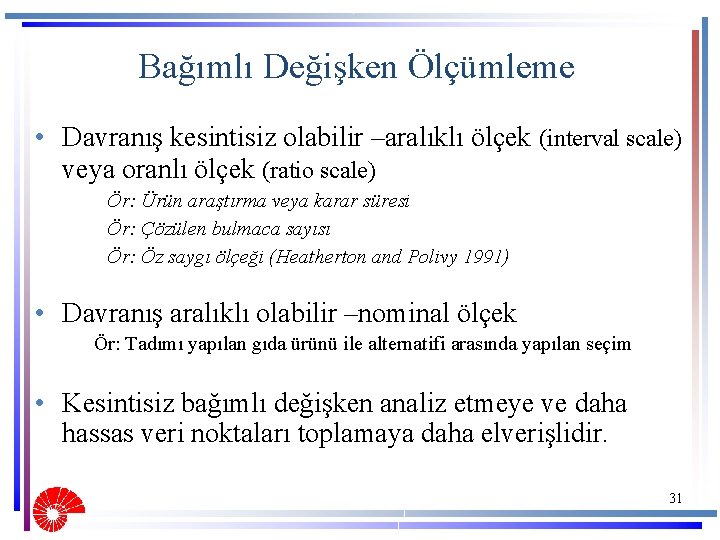 Bağımlı Değişken Ölçümleme

• Davranış kesintisiz olabilir –aralıklı ölçek (interval scale) veya oranlı ölçek (ratio scale)

Ör: Ürün araştırma veya karar süresi

Ör: Çözülen bulmaca sayısı

Ör: Öz saygı ölçeği (Heatherton and Polivy 1991)

• Davranış aralıklı olabilir –nominal ölçek

Ör: Tadımı yapılan gıda ürünü ile alternatifi arasında yapılan seçim

• Kesintisiz bağımlı değişken analiz etmeye ve daha hassas veri noktaları toplamaya daha elverişlidir.

31